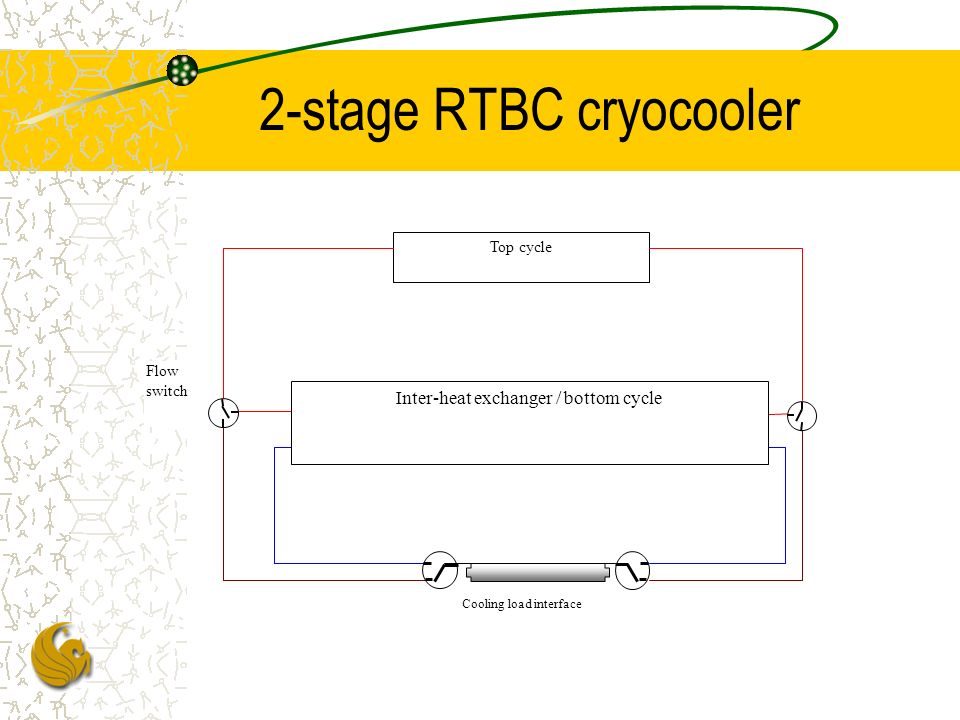 2-stage RTBC cryocooler

Top cycle

Flow switch

Inter-heat exchanger / bottom cycle

Cooling load interface